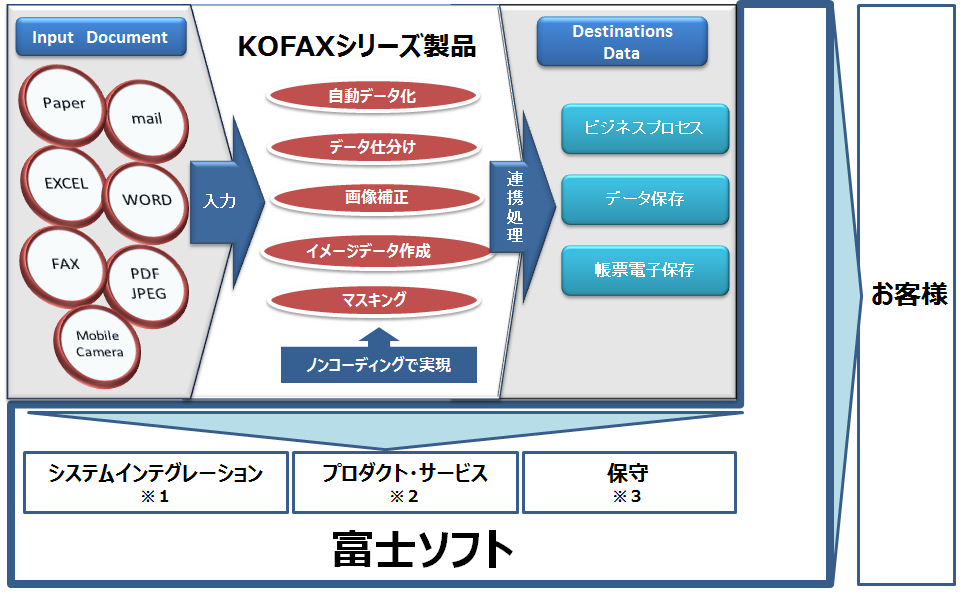 Input Document

Paper
mail
EXCEL
WORD
FAX
PDF JPEG
Mobile Camera

入力

KOFAXシリーズ製品

自動データ化
データ仕分け
画像補正
イメージデータ作成
マスキング

ノンコーディングで実現

連携処理

Destinations Data

ビジネスプロセス
データ保存
帳票電子保存

お客様

システムインテグレーション
※1

プロダクト・サービス
※2

保守
※3

富士ソフト